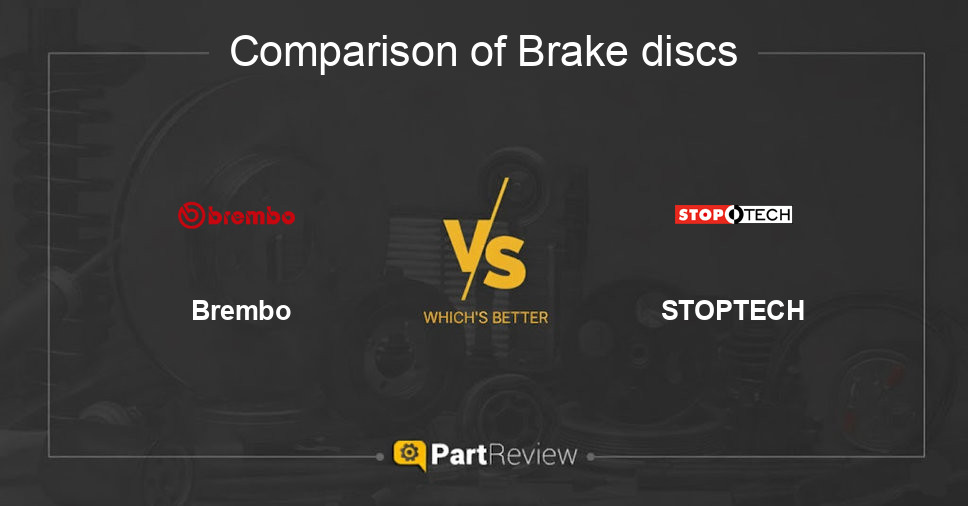 Comparison of Brake discs

brembo

Brembo

VS

WHICH'S BETTER

STOPTECH

STOPTECH

PartReview